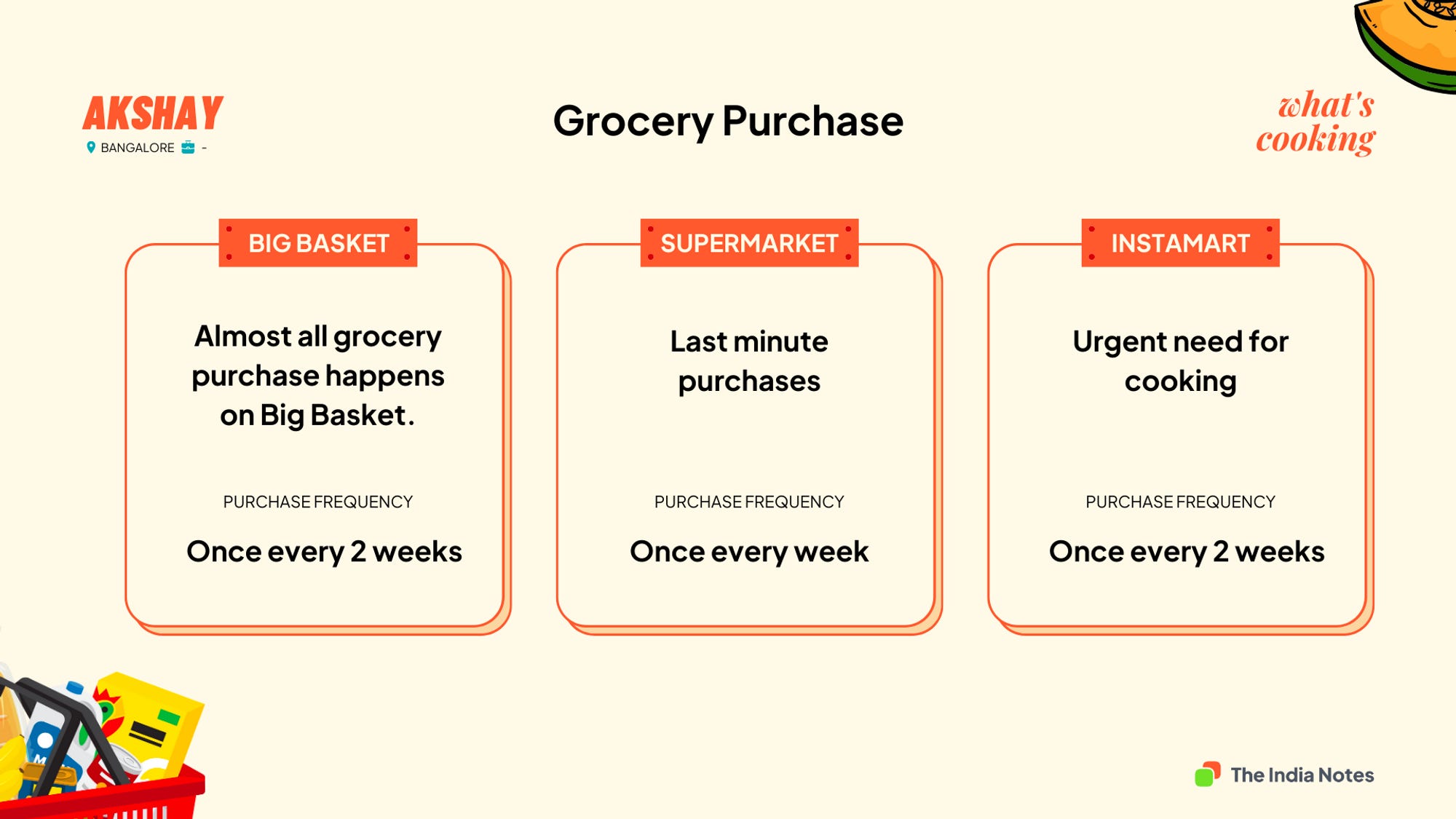 AKSHAY
BANGALORE -

Grocery Purchase

what's cooking

BIG BASKET

Almost all grocery purchase happens on Big Basket.

PURCHASE FREQUENCY

Once every 2 weeks

SUPERMARKET

Last minute purchases

PURCHASE FREQUENCY

Once every week

INSTAMART

Urgent need for cooking

PURCHASE FREQUENCY

Once every 2 weeks

The India Notes